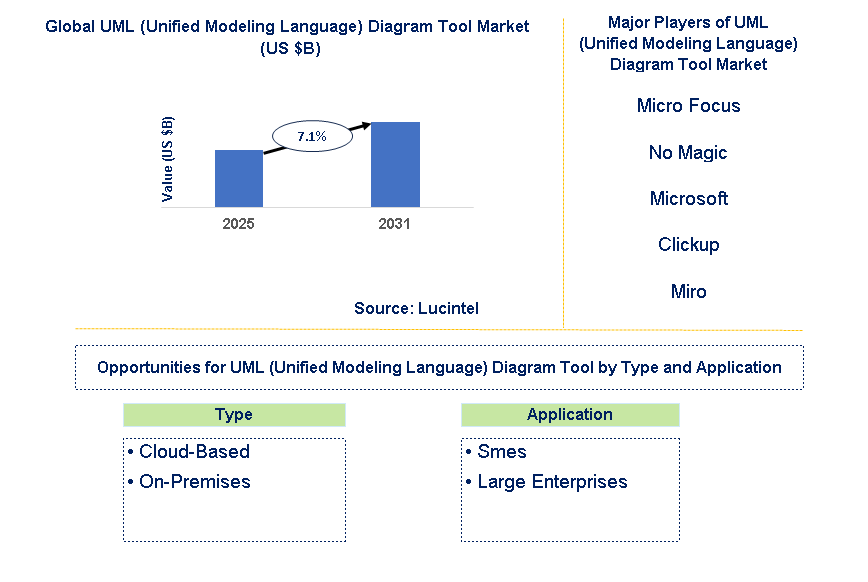 Global UML (Unified Modeling Language) Diagram Tool Market (US $B)

Value (US $B)

7.1%

2025

2031

Source: Lucintel

Major Players of UML (Unified Modeling Language) Diagram Tool Market

Micro Focus

No Magic

Microsoft

Clickup

Miro

Opportunities for UML (Unified Modeling Language) Diagram Tool by Type and Application

Type

• Cloud-Based
• On-Premises

Application

• Smes
• Large Enterprises